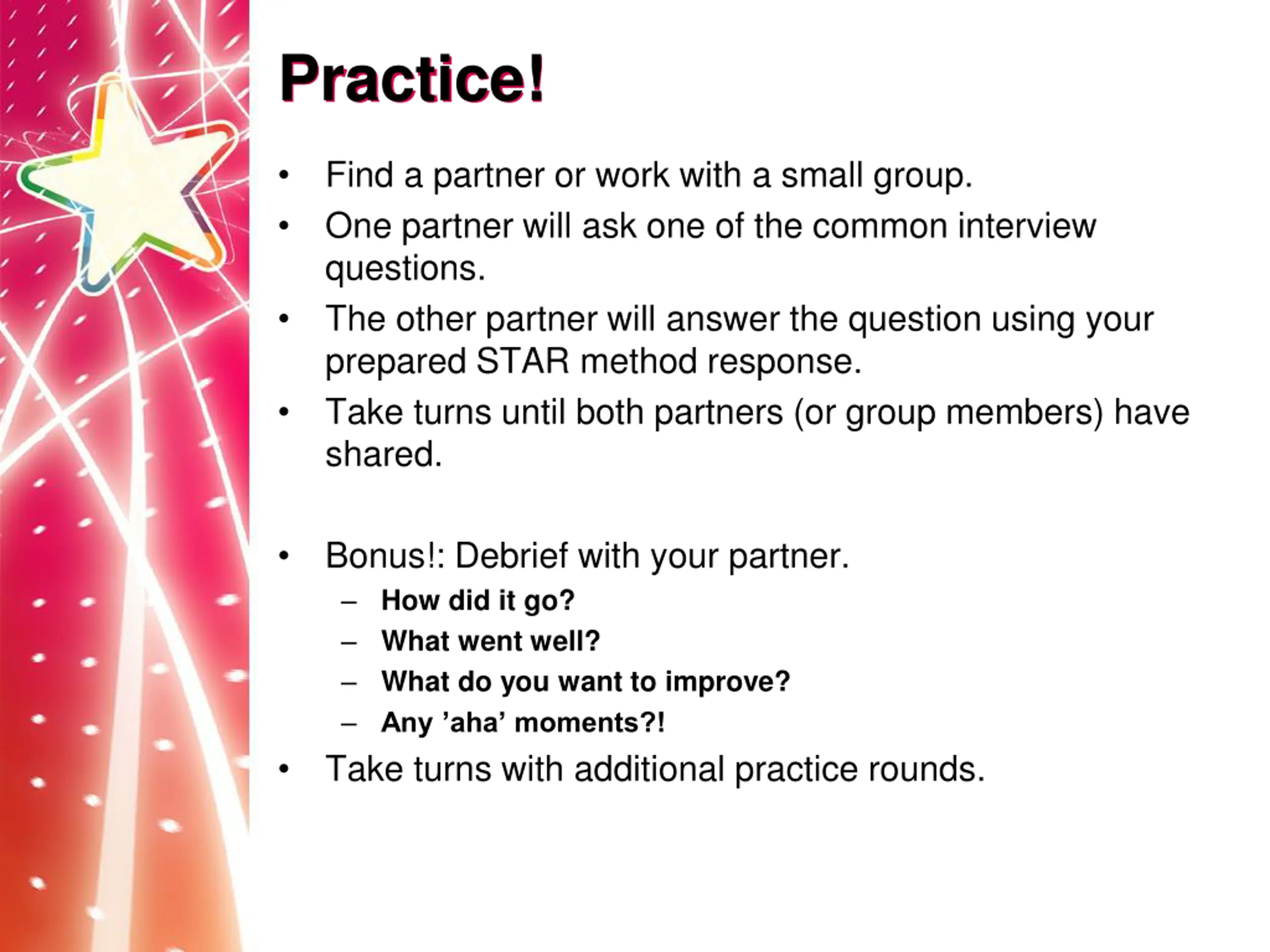 Practice!

• Find a partner or work with a small group.
• One partner will ask one of the common interview questions.
• The other partner will answer the question using your prepared STAR method response.
• Take turns until both partners (or group members) have shared.

• Bonus!: Debrief with your partner.
  – How did it go?
  – What went well?
  – What do you want to improve?
  – Any ’aha’ moments?!
• Take turns with additional practice rounds.